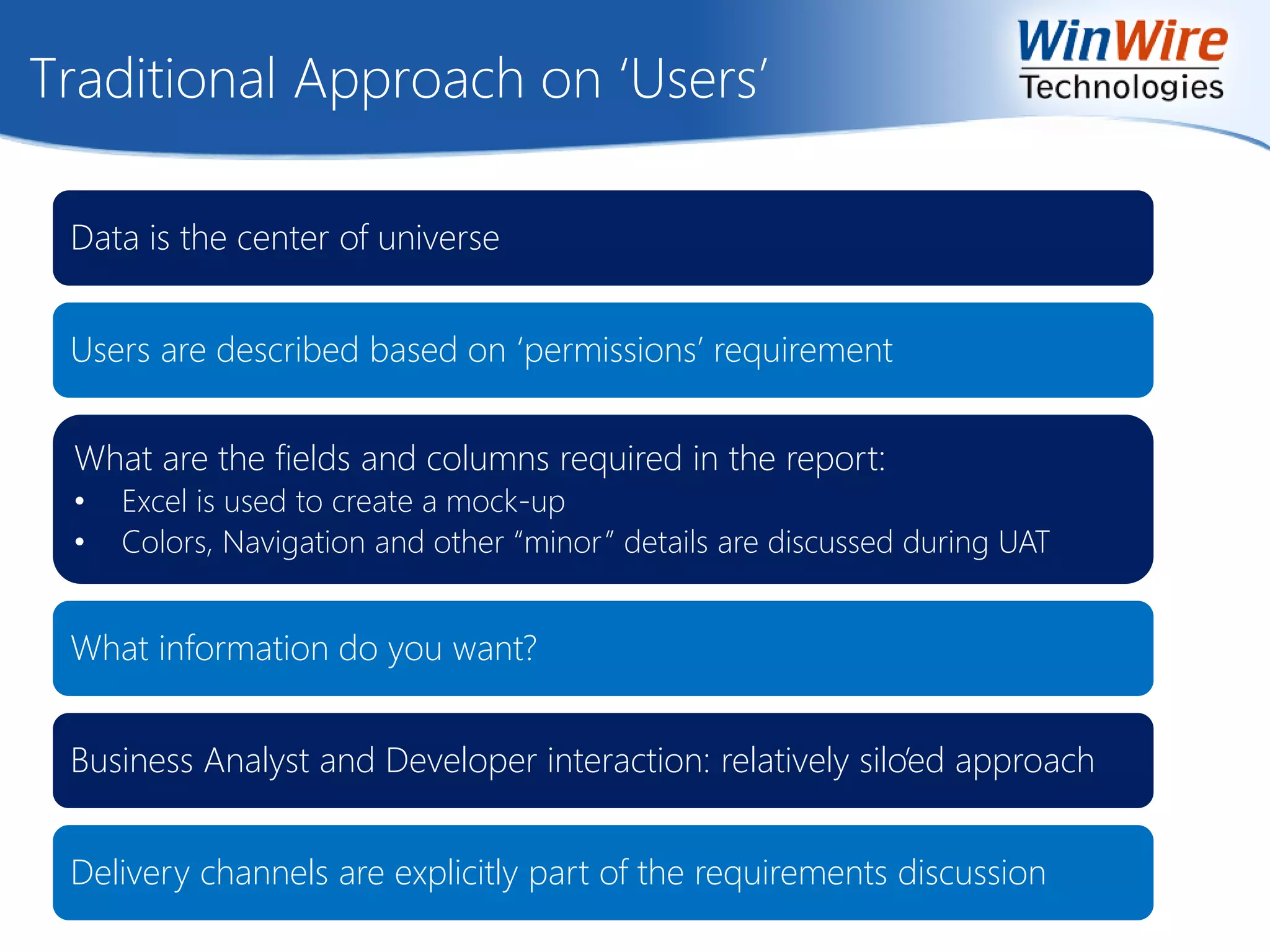 Traditional Approach on 'Users'

WinWire Technologies

Data is the center of universe

Users are described based on 'permissions' requirement

What are the fields and columns required in the report:
• Excel is used to create a mock-up
• Colors, Navigation and other "minor" details are discussed during UAT

What information do you want?

Business Analyst and Developer interaction: relatively silo'ed approach

Delivery channels are explicitly part of the requirements discussion